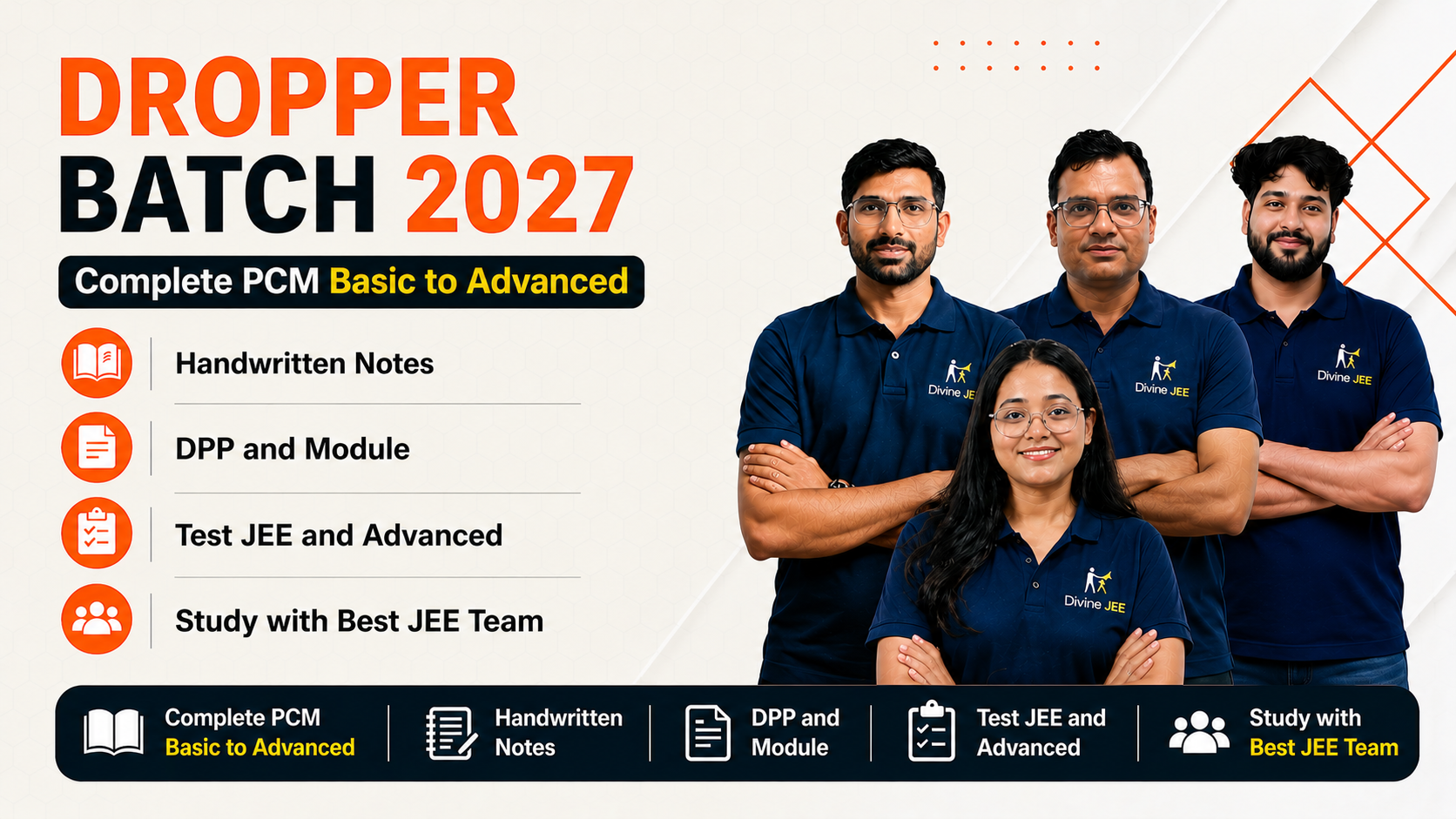 DROPPER BATCH 2027

Complete PCM Basic to Advanced

Handwritten Notes

DPP and Module

Test JEE and Advanced

Study with Best JEE Team

Divine JEE

Divine JEE

Divine JEE

Divine JEE

Complete PCM Basic to Advanced

Handwritten Notes

DPP and Module

Test JEE and Advanced

Study with Best JEE Team